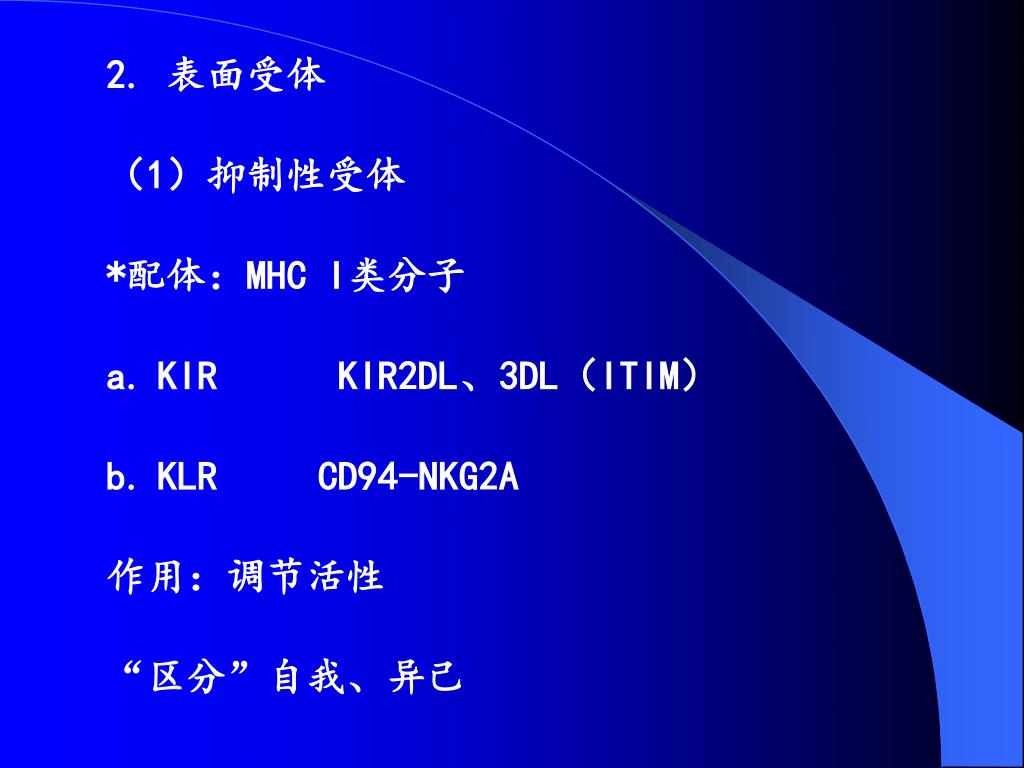 2. 表面受体

（1）抑制性受体

*配体：MHC I类分子

a. KIR KIR2DL、3DL（ITIM）

b. KLR CD94-NKG2A

作用：调节活性

“区分”自我、异己